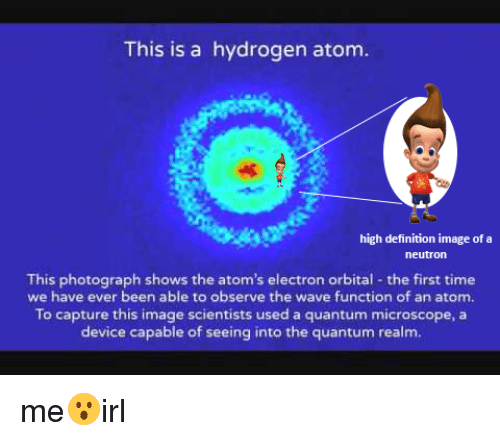 This is a hydrogen atom.

high definition image of a neutron

This photograph shows the atom's electron orbital - the first time we have ever been able to observe the wave function of an atom. To capture this image scientists used a quantum microscope, a device capable of seeing into the quantum realm.

me😮irl